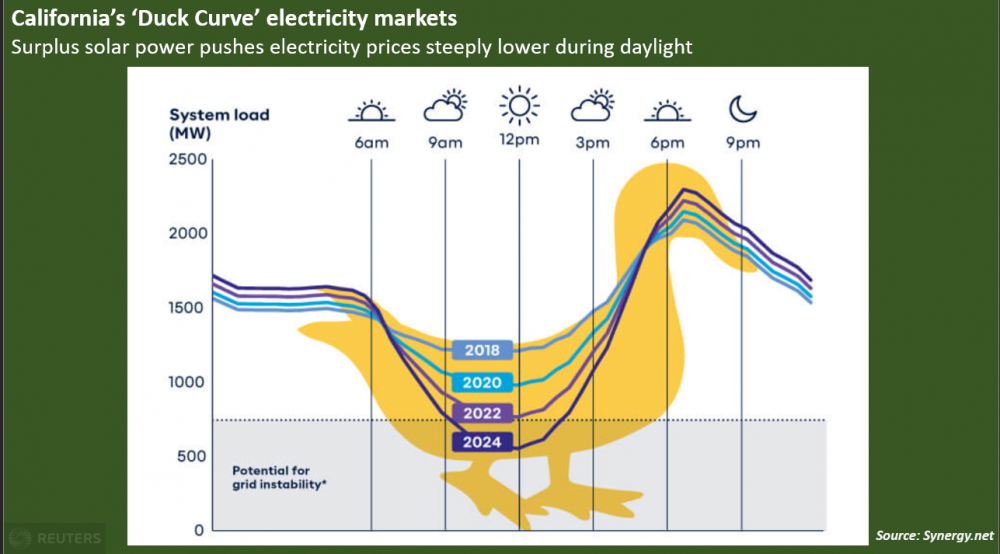 California's 'Duck Curve' electricity markets
Surplus solar power pushes electricity prices steeply lower during daylight

System load (MW)

6am 9am 12pm 3pm 6pm 9pm

2500
2000
1500
1000
500
0

2018
2020
2022
2024

Potential for grid instability*

REUTERS

Source: Synergy.net